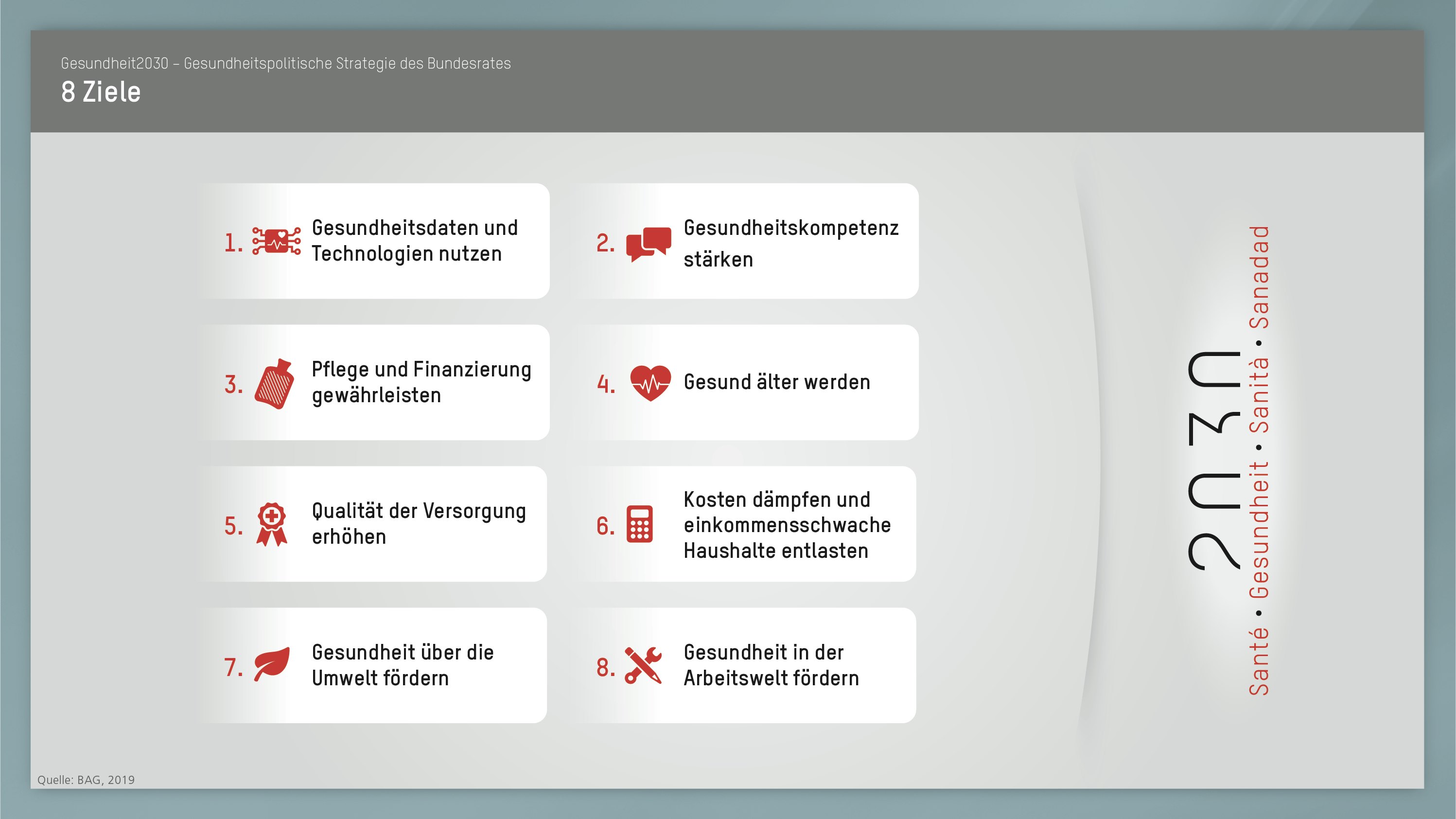 Gesundheit2030 – Gesundheitspolitische Strategie des Bundesrates
8 Ziele

1. Gesundheitsdaten und Technologien nutzen

2. Gesundheitskompetenz stärken

3. Pflege und Finanzierung gewährleisten

4. Gesund älter werden

5. Qualität der Versorgung erhöhen

6. Kosten dämpfen und einkommensschwache Haushalte entlasten

7. Gesundheit über die Umwelt fördern

8. Gesundheit in der Arbeitswelt fördern

2030
Santé • Gesundheit • Sanità • Sanadad

Quelle: BAG, 2019